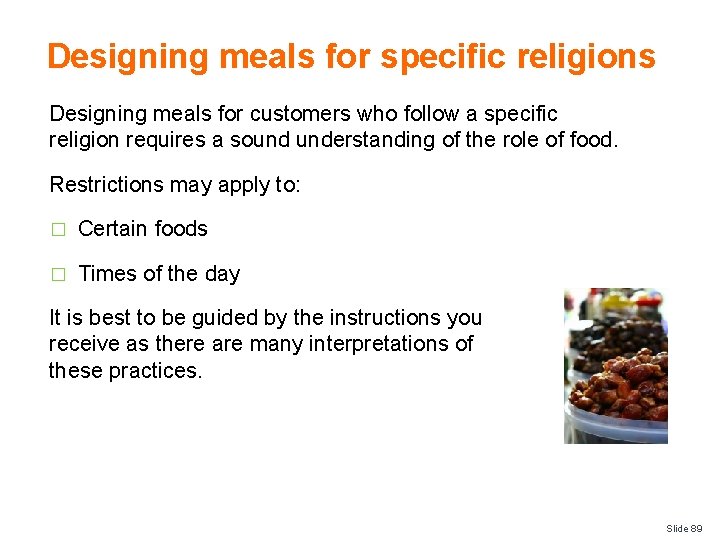 Designing meals for specific religions

Designing meals for customers who follow a specific religion requires a sound understanding of the role of food.

Restrictions may apply to:

□ Certain foods

□ Times of the day

It is best to be guided by the instructions you receive as there are many interpretations of these practices.

Slide 89